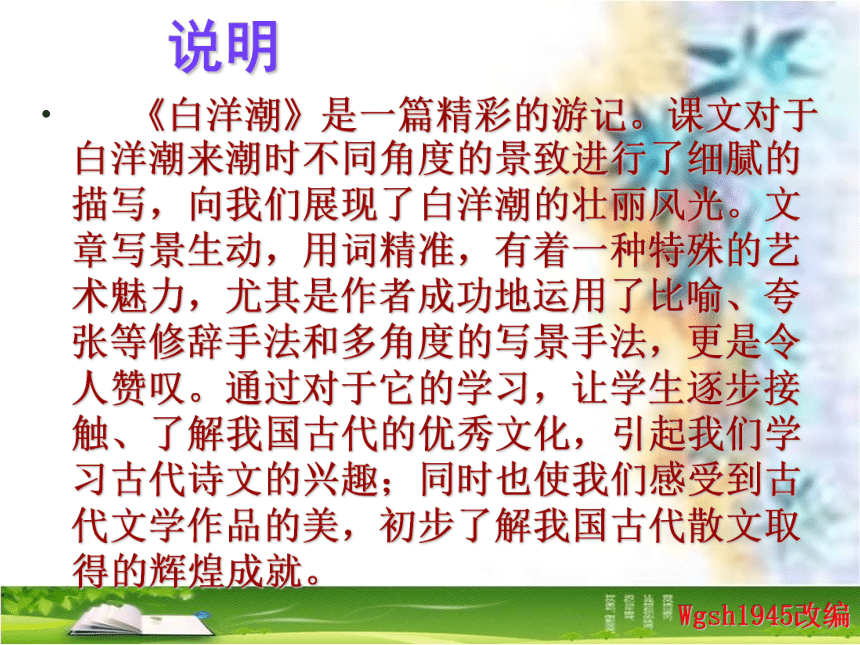 说明

• 《白洋潮》是一篇精彩的游记。课文对于白洋潮来潮时不同角度的景致进行了细腻的描写，向我们展现了白洋潮的壮丽风光。文章写景生动，用词精准，有着一种特殊的艺术魅力，尤其是作者成功地运用了比喻、夸张等修辞手法和多角度的写景手法，更是令人赞叹。通过对于它的学习，让学生逐步接触、了解我国古代的优秀文化，引起我们学习古代诗文的兴趣；同时也使我们感受到古代文学作品的美，初步了解我国古代散文取得的辉煌成就。

Wgsh1945改编